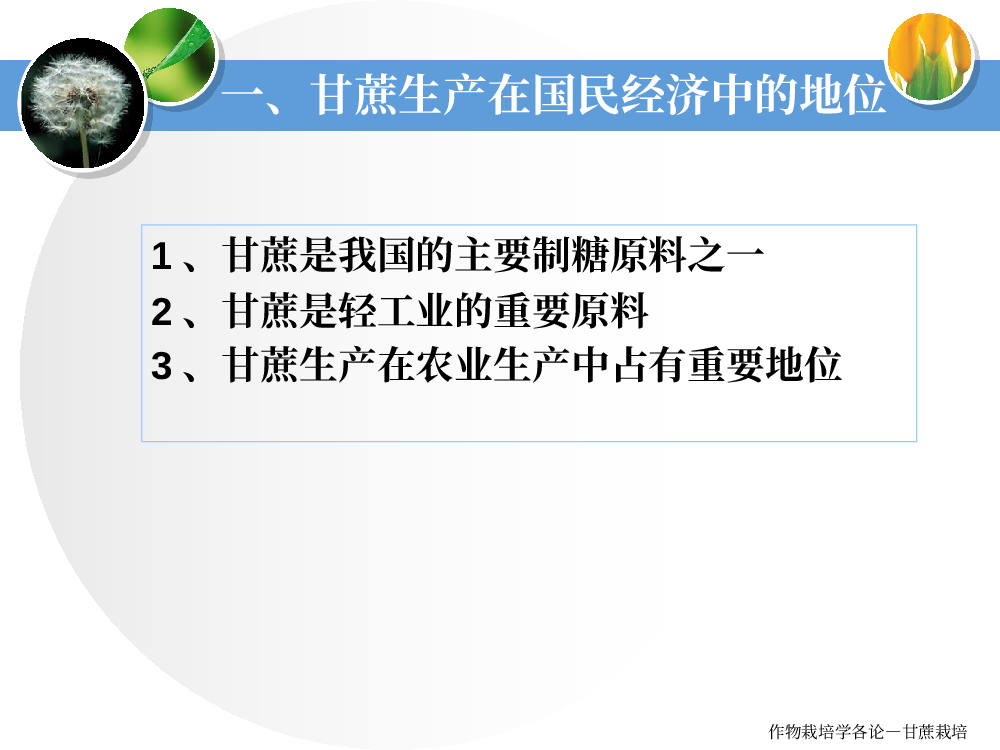 一、甘蔗生产在国民经济中的地位

1、甘蔗是我国的主要制糖原料之一
2、甘蔗是轻工业的重要原料
3、甘蔗生产在农业生产中占有重要地位

作物栽培学各论—甘蔗栽培